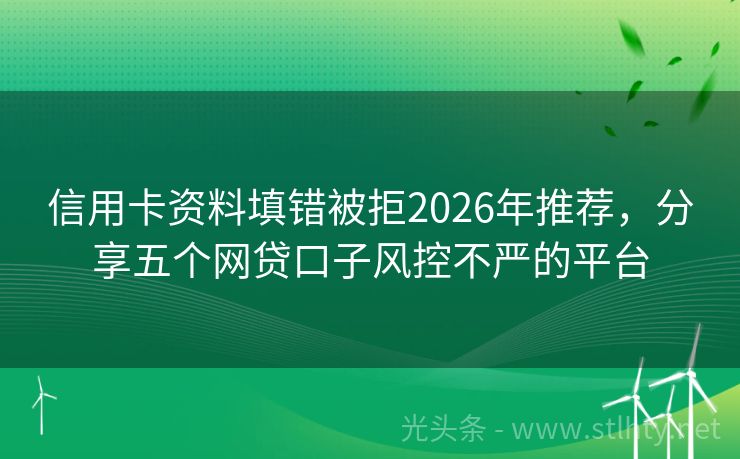 信用卡资料填错被拒2026年推荐，分享五个网贷口子风控不严的平台

光头条 - www.stlhty.net